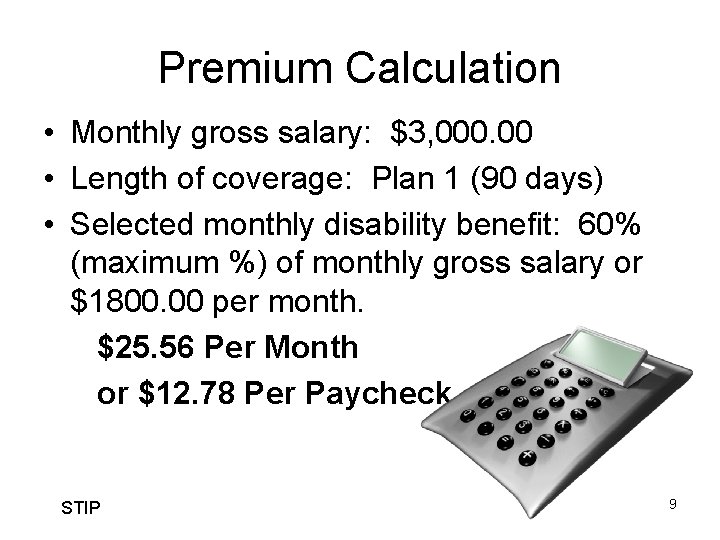 Premium Calculation

• Monthly gross salary: \$3,000.00

• Length of coverage: Plan 1 (90 days)

• Selected monthly disability benefit: 60% (maximum %) of monthly gross salary or \$1800.00 per month.

\$25.56 Per Month

or \$12.78 Per Paycheck

STIP

9